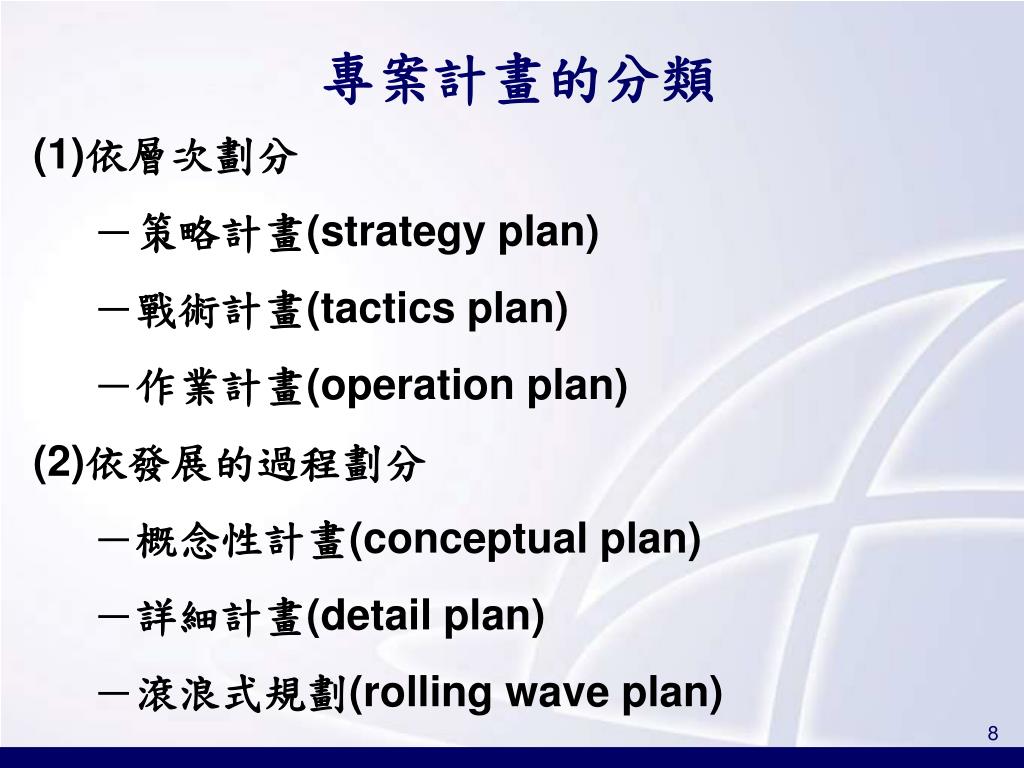 專案計畫的分類

(1)依層次劃分

－策略計畫(strategy plan)

－戰術計畫(tactics plan)

－作業計畫(operation plan)

(2)依發展的過程劃分

－概念性計畫(conceptual plan)

－詳細計畫(detail plan)

－滾浪式規劃(rolling wave plan)

8